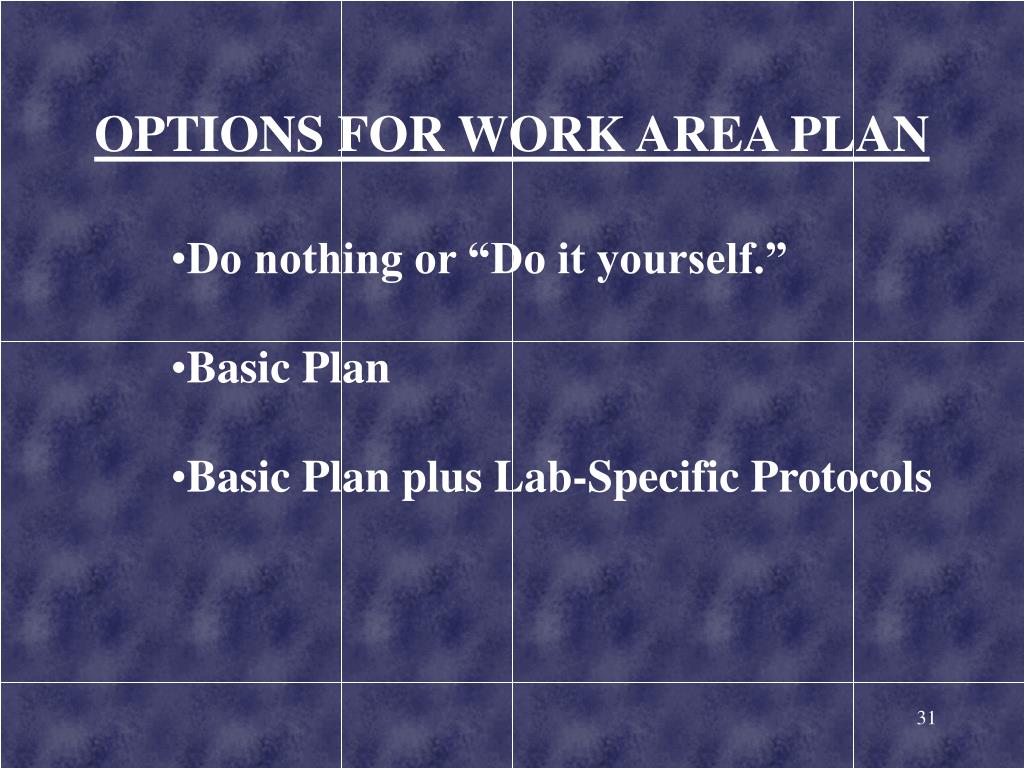 OPTIONS FOR WORK AREA PLAN

•Do nothing or “Do it yourself.”

•Basic Plan

•Basic Plan plus Lab-Specific Protocols

31